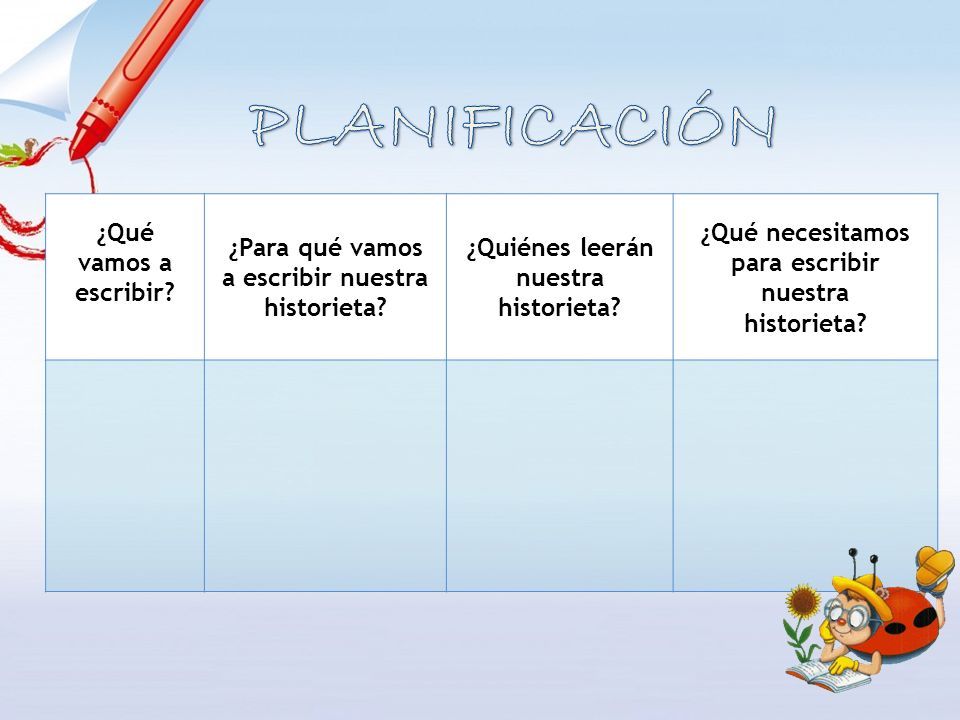 PLANIFICACIÓN

| ¿Qué vamos a escribir? | ¿Para qué vamos a escribir nuestra historieta? | ¿Quiénes leerán nuestra historieta? | ¿Qué necesitamos para escribir nuestra historieta? |
|---|---|---|---|
| | | | |